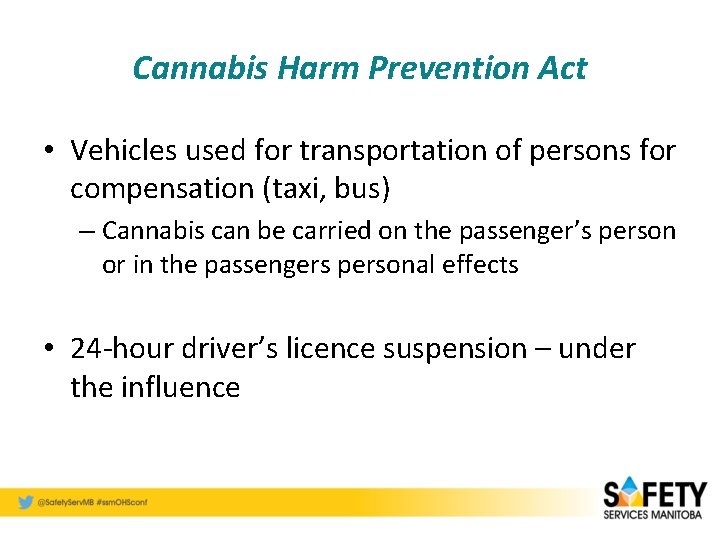 Cannabis Harm Prevention Act

• Vehicles used for transportation of persons for compensation (taxi, bus)

– Cannabis can be carried on the passenger's person or in the passengers personal effects

• 24-hour driver's licence suspension – under the influence

@SafetyServMB #ssmOHSconf

SAFETY SERVICES MANITOBA